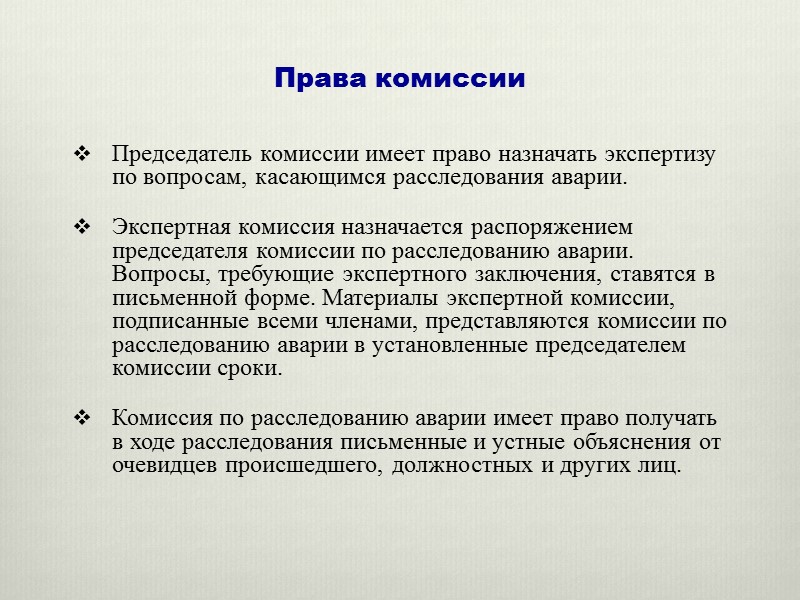 Права комиссии

❖ Председатель комиссии имеет право назначать экспертизу по вопросам, касающимся расследования аварии.

❖ Экспертная комиссия назначается распоряжением председателя комиссии по расследованию аварии. Вопросы, требующие экспертного заключения, ставятся в письменной форме. Материалы экспертной комиссии, подписанные всеми членами, представляются комиссии по расследованию аварии в установленные председателем комиссии сроки.

❖ Комиссия по расследованию аварии имеет право получать в ходе расследования письменные и устные объяснения от очевидцев происшедшего, должностных и других лиц.